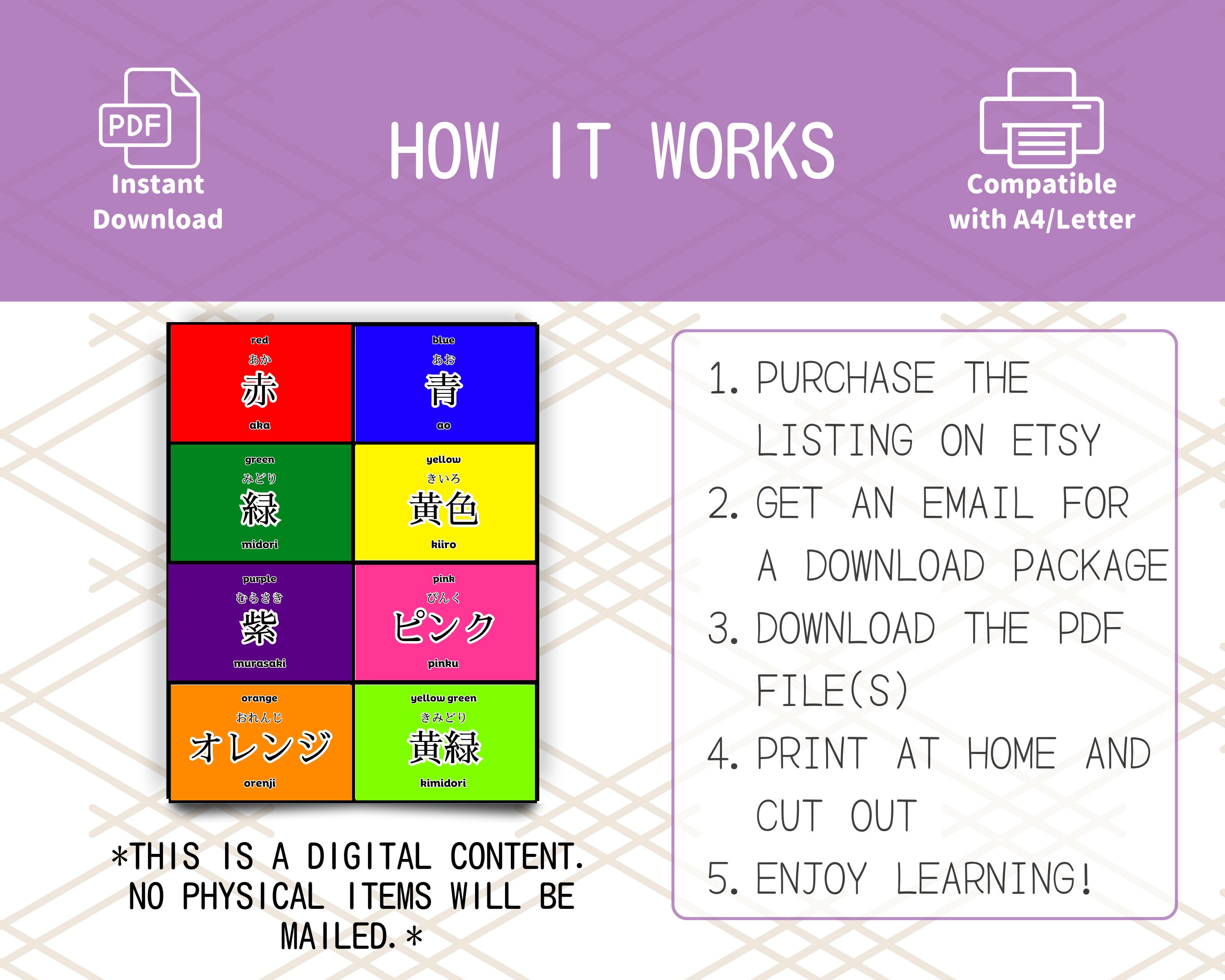 PDF
Instant Download

HOW IT WORKS

Compatible with A4/Letter

red
あか
赤
aka

blue
あお
青
ao

green
みどり
緑
midori

yellow
きいろ
黄色
kiiro

purple
むらさき
紫
murasaki

pink
ぴんく
ピンク
pinku

orange
おれんじ
オレンジ
orenji

yellow green
きみどり
黄緑
kimidori

*THIS IS A DIGITAL CONTENT. NO PHYSICAL ITEMS WILL BE MAILED.*

1. PURCHASE THE LISTING ON ETSY
2. GET AN EMAIL FOR A DOWNLOAD PACKAGE
3. DOWNLOAD THE PDF FILE(S)
4. PRINT AT HOME AND CUT OUT
5. ENJOY LEARNING!